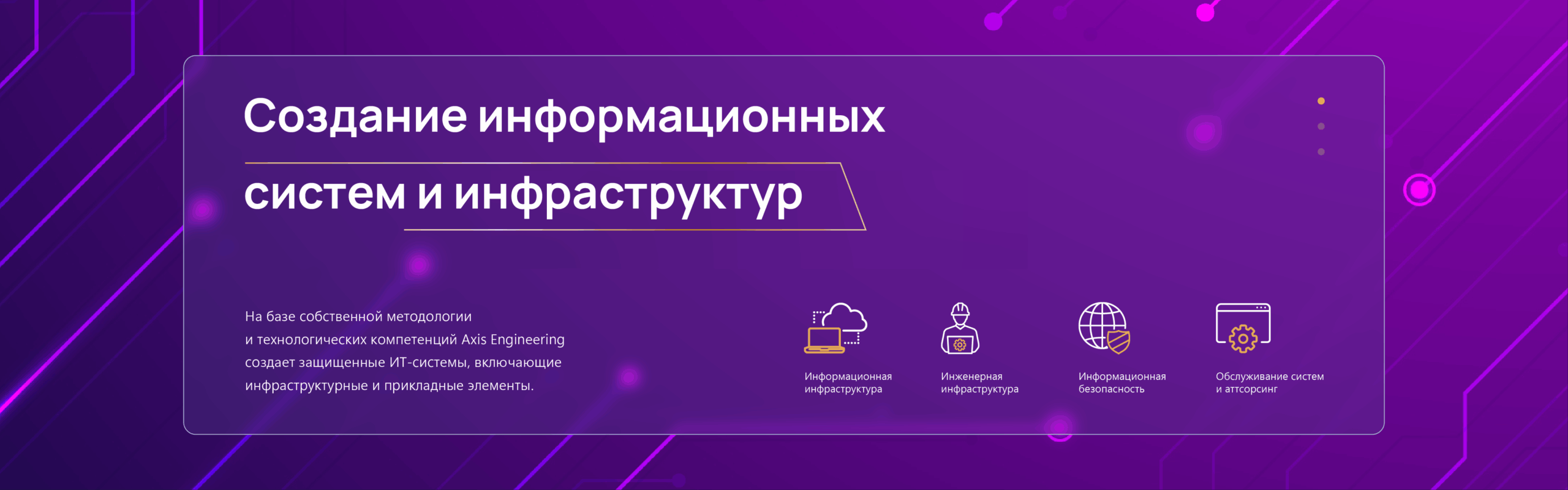 Создание информационных

систем и инфраструктур

На базе собственной методологии и технологических компетенций Axis Engineering создает защищенные ИТ-системы, включающие инфраструктурные и прикладные элементы.

Информационная инфраструктура

Инженерная инфраструктура

Информационная безопасность

Обслуживание систем и аттсорсинг